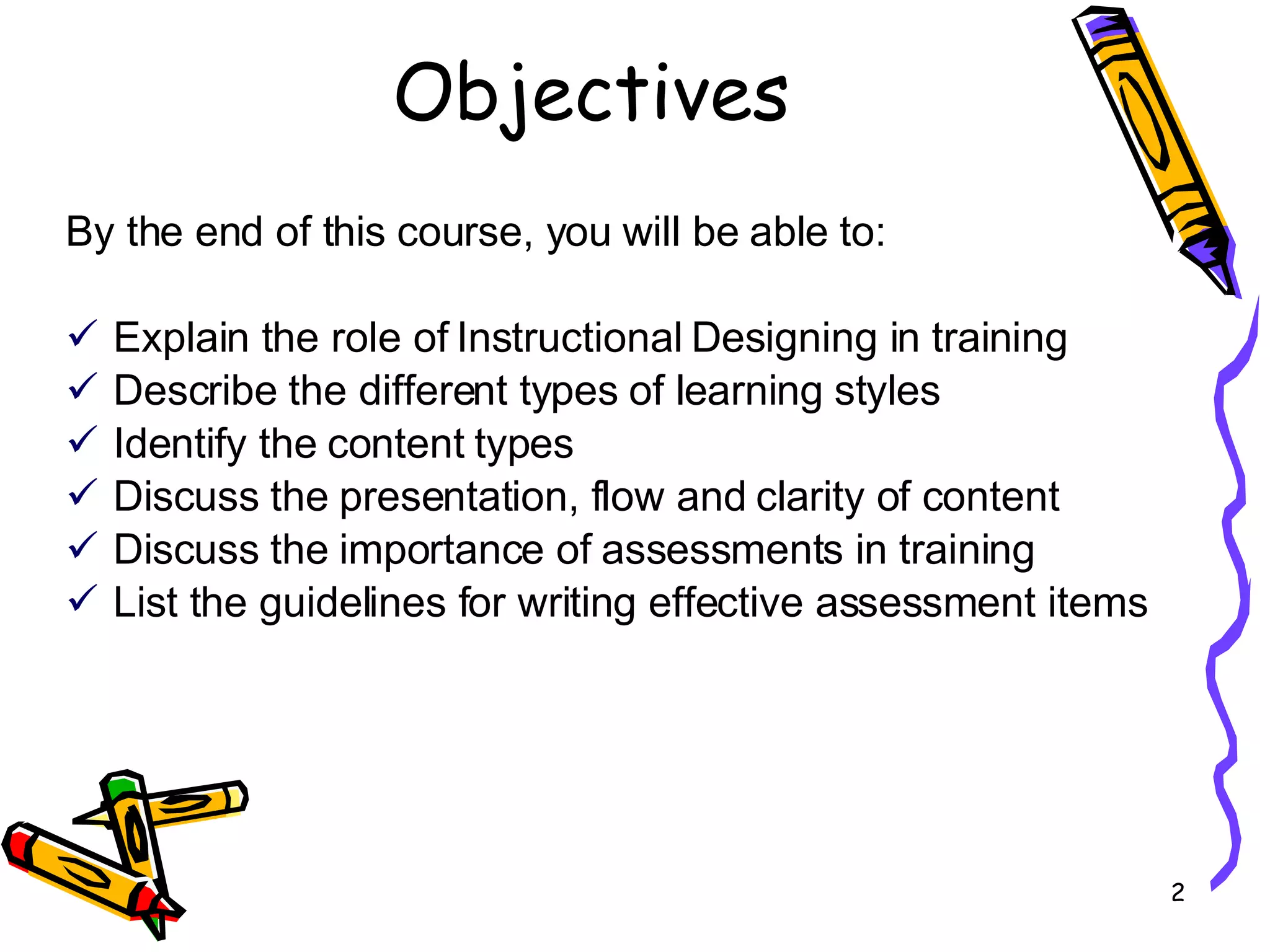 Objectives

By the end of this course, you will be able to:

✓ Explain the role of Instructional Designing in training
✓ Describe the different types of learning styles
✓ Identify the content types
✓ Discuss the presentation, flow and clarity of content
✓ Discuss the importance of assessments in training
✓ List the guidelines for writing effective assessment items

2